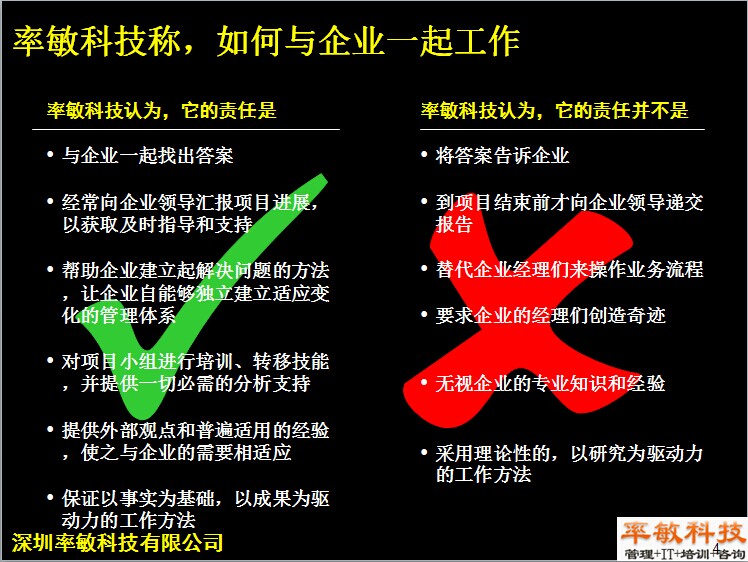 率敏科技称，如何与企业一起工作

率敏科技认为，它的责任是

• 与企业一起找出答案

• 经常向企业领导汇报项目进展，以获取及时指导和支持

• 帮助企业建立起解决问题的方法，让企业自能够独立建立适应变化的管理体系

• 对项目小组进行培训、转移技能，并提供一切必需的分析支持

• 提供外部观点和普遍适用的经验，使之与企业的需要相适应

• 保证以事实为基础，以成果为驱动力的工作方法

率敏科技认为，它的责任并不是

• 将答案告诉企业

• 到项目结束前才向企业领导递交报告

• 替代企业经理们来操作业务流程

• 要求企业的经理们创造奇迹

• 无视企业的专业知识和经验

• 采用理论性的，以研究为驱动力的工作方法

深圳率敏科技有限公司

率敏科技
管理+IT+培训+咨询

4